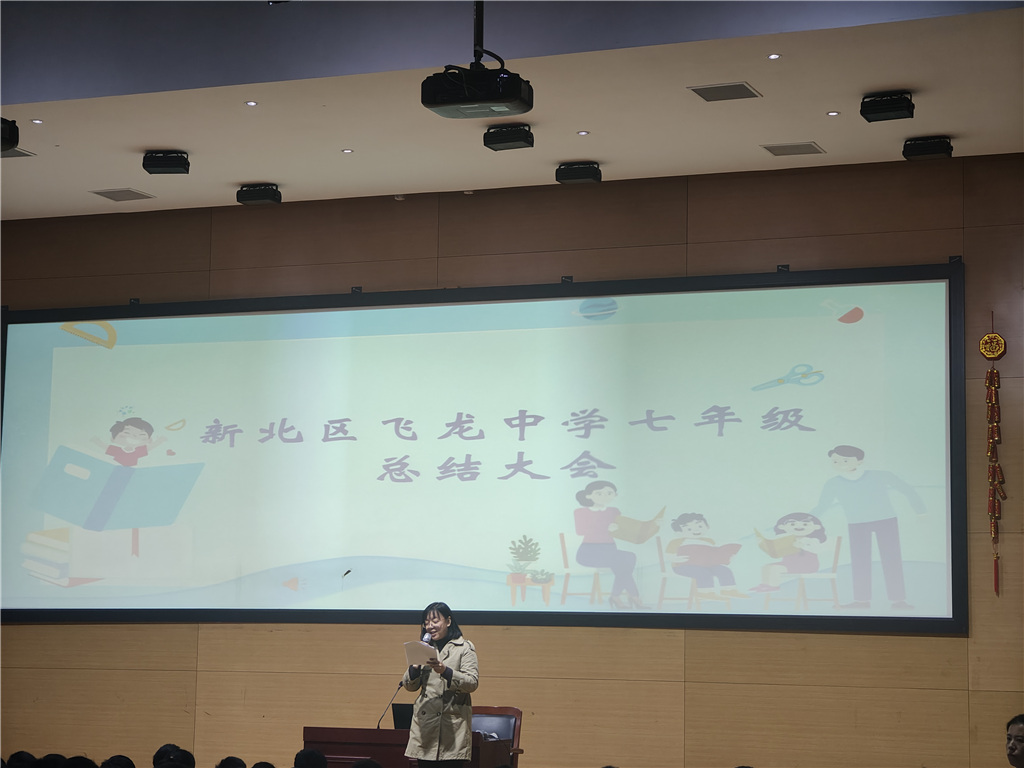 新北区飞龙中学七年级
总结大会